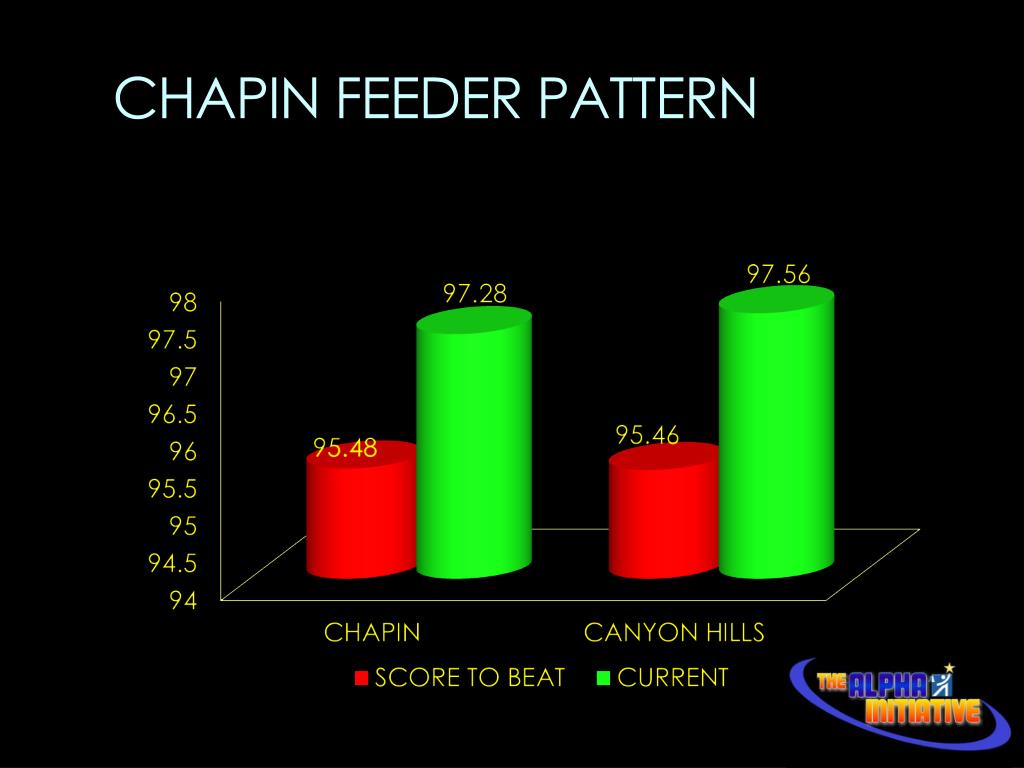 CHAPIN FEEDER PATTERN

98
97.5
97
96.5
96
95.5
95
94.5
94

95.48
97.28
95.46
97.56

CHAPIN
CANYON HILLS

SCORE TO BEAT
CURRENT

THE ALPHA INITIATIVE